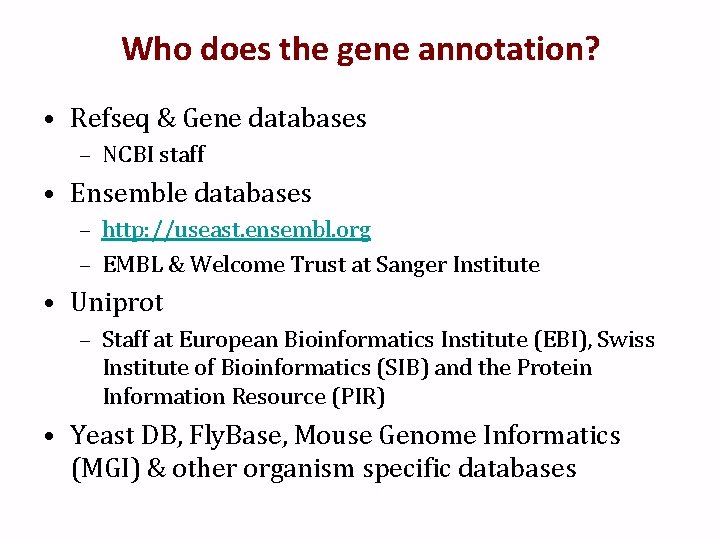 Who does the gene annotation?

• Refseq & Gene databases
  – NCBI staff
• Ensemble databases
  – http://useast.ensembl.org
  – EMBL & Welcome Trust at Sanger Institute
• Uniprot
  – Staff at European Bioinformatics Institute (EBI), Swiss Institute of Bioinformatics (SIB) and the Protein Information Resource (PIR)
• Yeast DB, FlyBase, Mouse Genome Informatics (MGI) & other organism specific databases